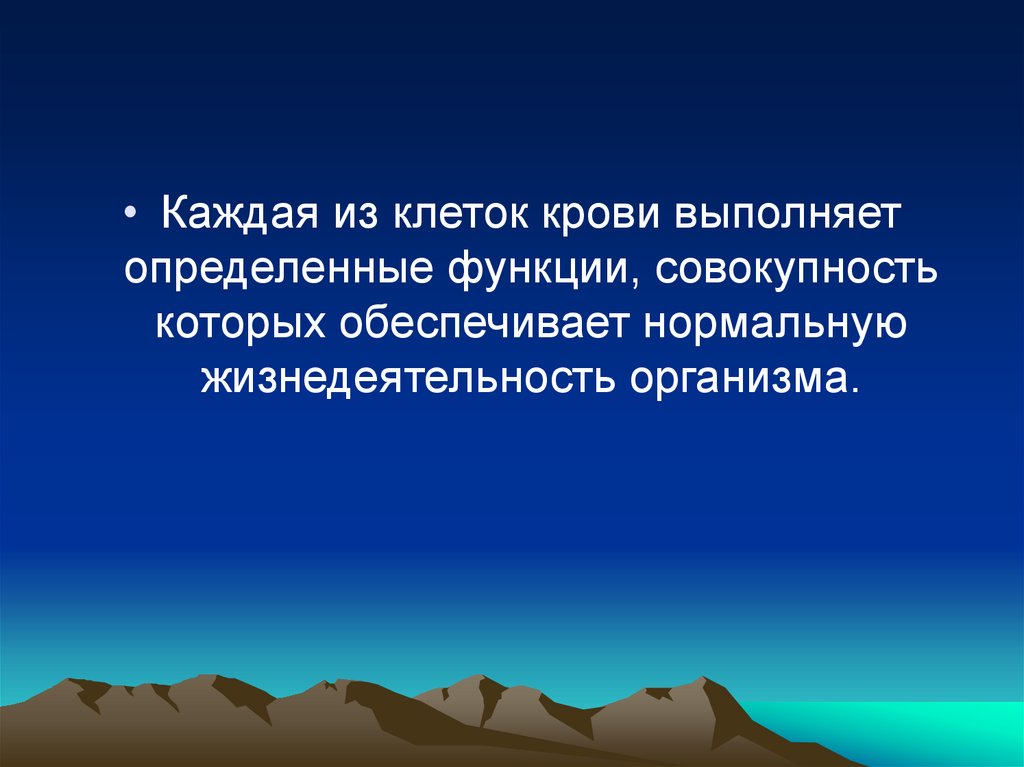 • Каждая из клеток крови выполняет определенные функции, совокупность которых обеспечивает нормальную жизнедеятельность организма.